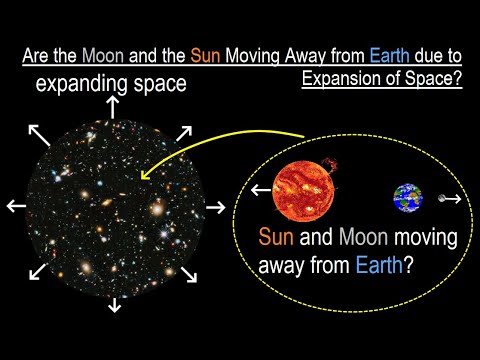 Are the Moon and the Sun Moving Away from Earth due to Expansion of Space?

expanding space

Sun and Moon moving away from Earth?